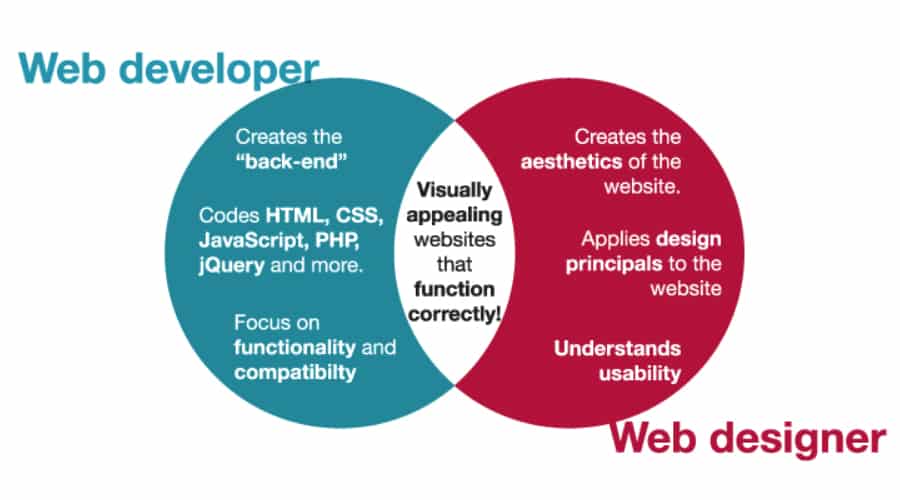 Web developer

Creates the "back-end"

Codes HTML, CSS, JavaScript, PHP, jQuery and more.

Focus on functionality and compatibilty

Visually appealing websites that function correctly!

Creates the aesthetics of the website.

Applies design principals to the website

Understands usability

Web designer